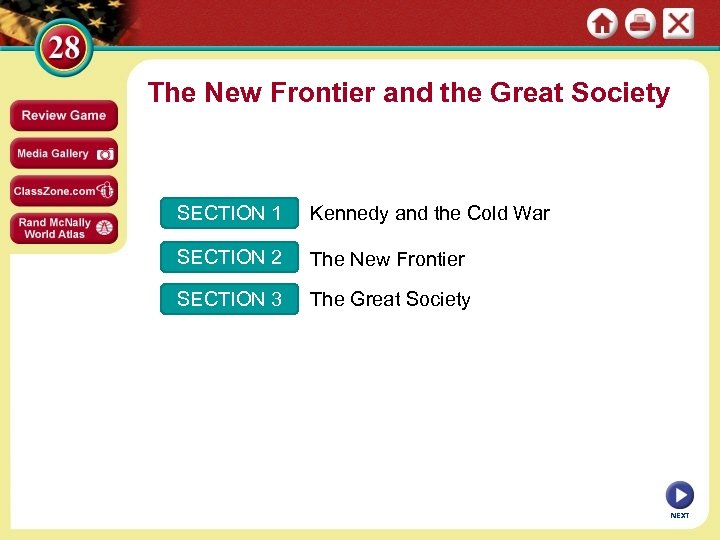 28

Review Game

Media Gallery

ClassZone.com

Rand McNally World Atlas

The New Frontier and the Great Society

SECTION 1 Kennedy and the Cold War

SECTION 2 The New Frontier

SECTION 3 The Great Society

NEXT